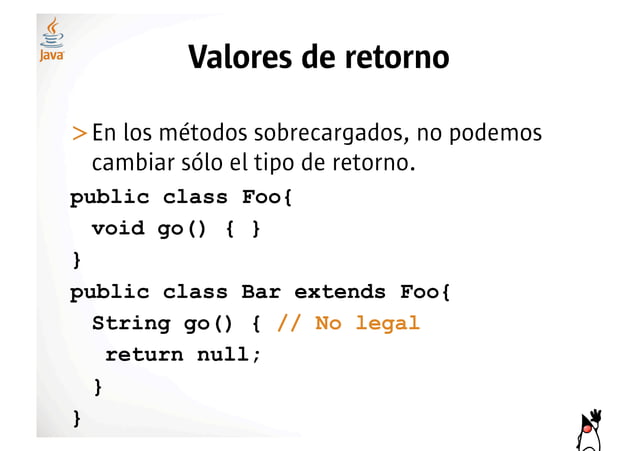 Java

Valores de retorno

> En los métodos sobrecargados, no podemos cambiar sólo el tipo de retorno.

public class Foo{
  void go() { }
}
public class Bar extends Foo{
  String go() { // No legal
    return null;
  }
}